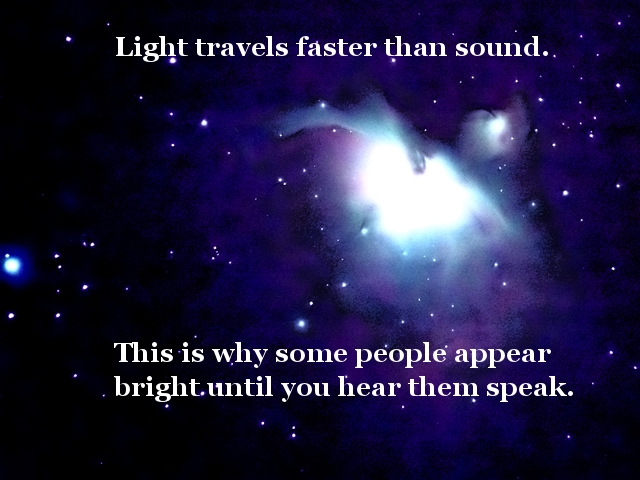 Light travels faster than sound.

This is why some people appear bright until you hear them speak.